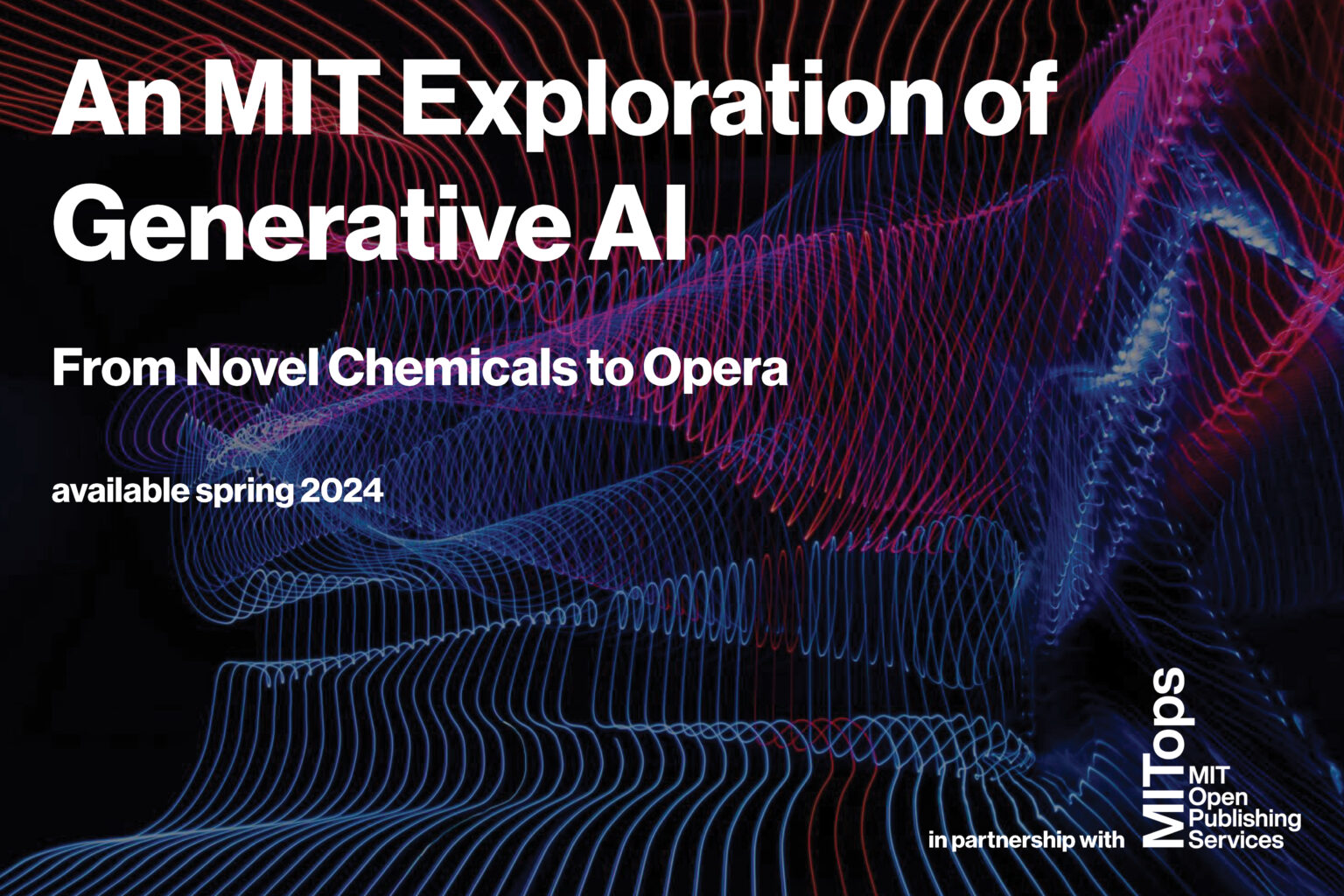 An MIT Exploration of Generative AI

From Novel Chemicals to Opera

available spring 2024

in partnership with

MITops

MIT
Open
Publishing
Services